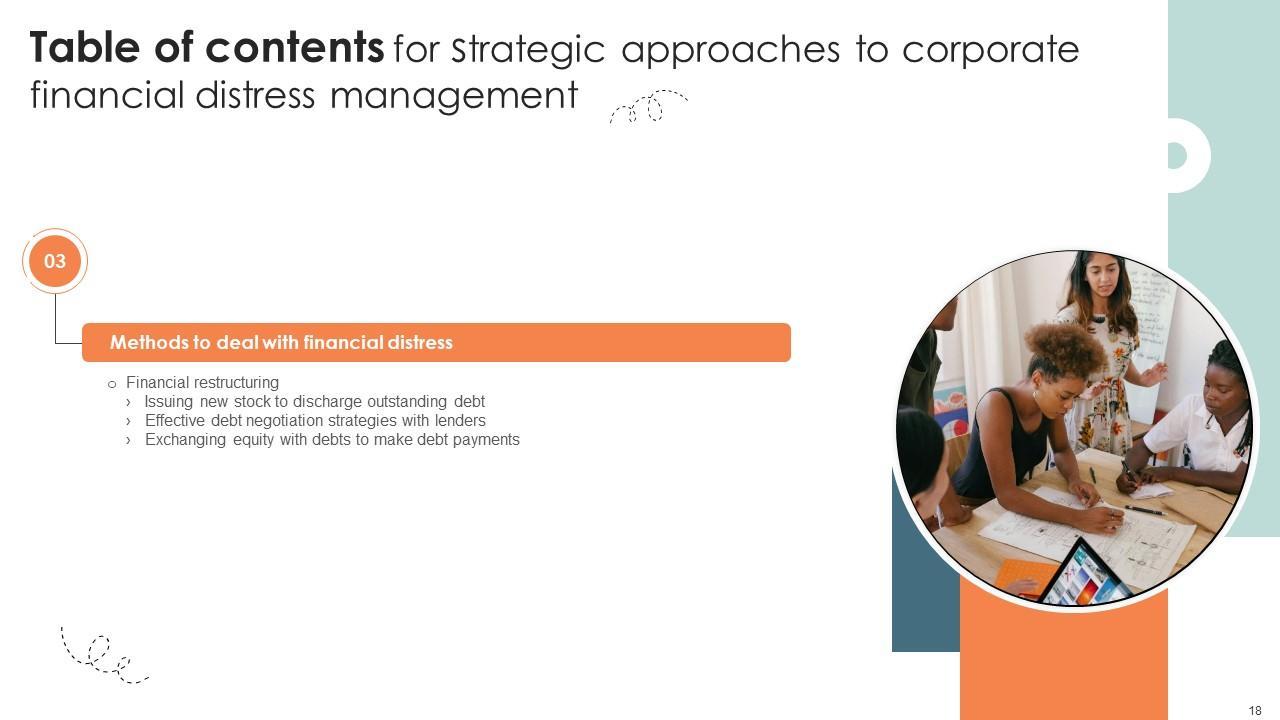 Table of contents for Strategic approaches to corporate financial distress management

03

Methods to deal with financial distress

○ Financial restructuring
› Issuing new stock to discharge outstanding debt
› Effective debt negotiation strategies with lenders
› Exchanging equity with debts to make debt payments

18